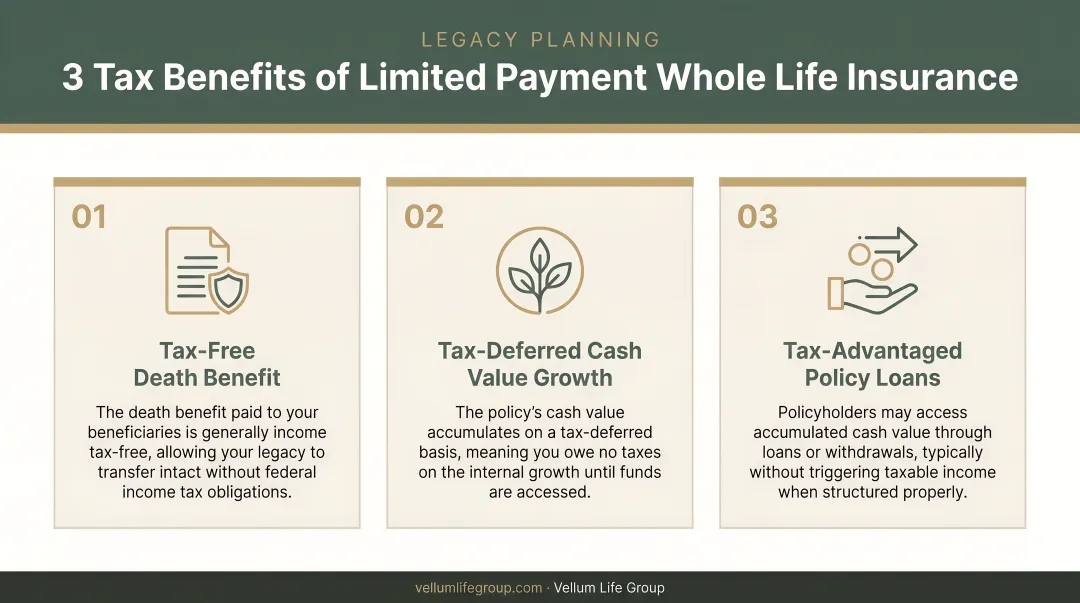 LEGACY PLANNING

3 Tax Benefits of Limited Payment Whole Life Insurance

01

Tax-Free Death Benefit

The death benefit paid to your beneficiaries is generally income tax-free, allowing your legacy to transfer intact without federal income tax obligations.

02

Tax-Deferred Cash Value Growth

The policy's cash value accumulates on a tax-deferred basis, meaning you owe no taxes on the internal growth until funds are accessed.

03

Tax-Advantaged Policy Loans

Policyholders may access accumulated cash value through loans or withdrawals, typically without triggering taxable income when structured properly.

vellumlifegroup.com · Vellum Life Group